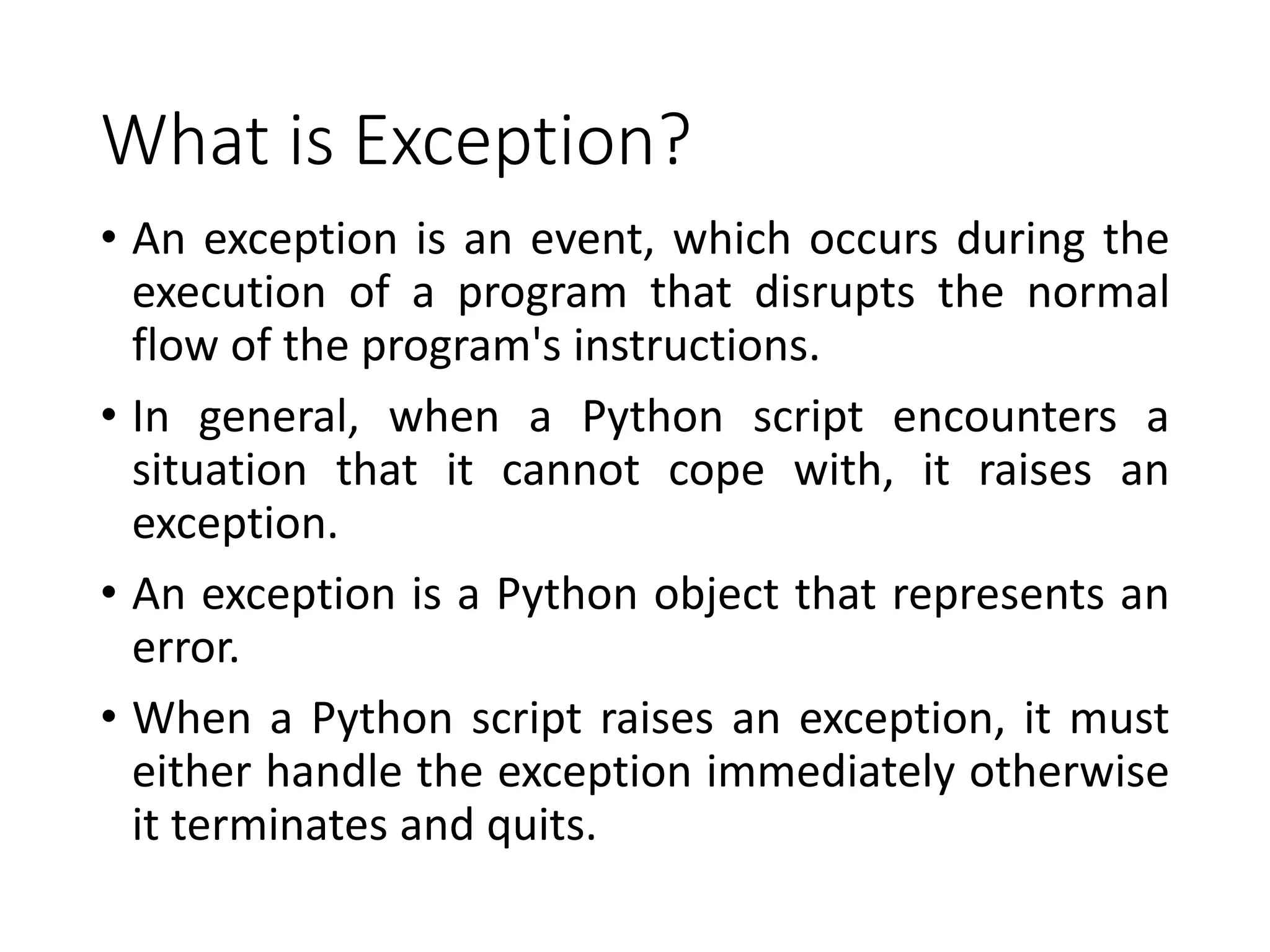 What is Exception?

• An exception is an event, which occurs during the execution of a program that disrupts the normal flow of the program's instructions.

• In general, when a Python script encounters a situation that it cannot cope with, it raises an exception.

• An exception is a Python object that represents an error.

• When a Python script raises an exception, it must either handle the exception immediately otherwise it terminates and quits.